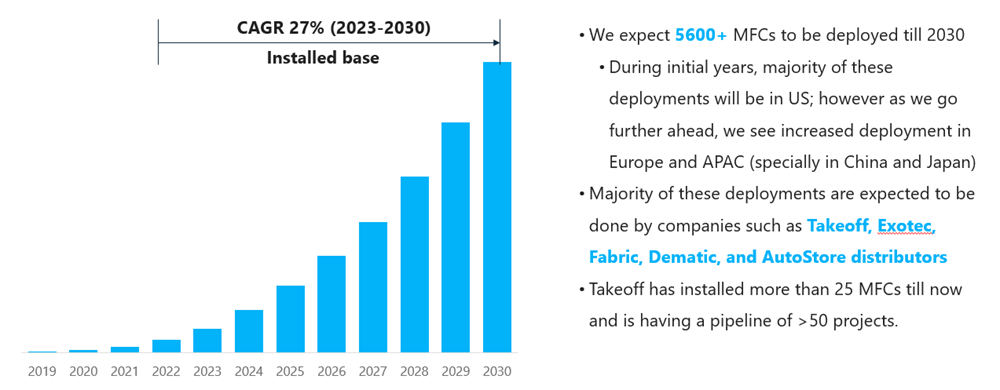 CAGR 27% (2023-2030)

Installed base

2019 2020 2021 2022 2023 2024 2025 2026 2027 2028 2029 2030

• We expect 5600+ MFCs to be deployed till 2030

• During initial years, majority of these deployments will be in US; however as we go further ahead, we see increased deployment in Europe and APAC (specially in China and Japan)

• Majority of these deployments are expected to be done by companies such as Takeoff, Exotec, Fabric, Dematic, and AutoStore distributors

• Takeoff has installed more than 25 MFCs till now and is having a pipeline of >50 projects.